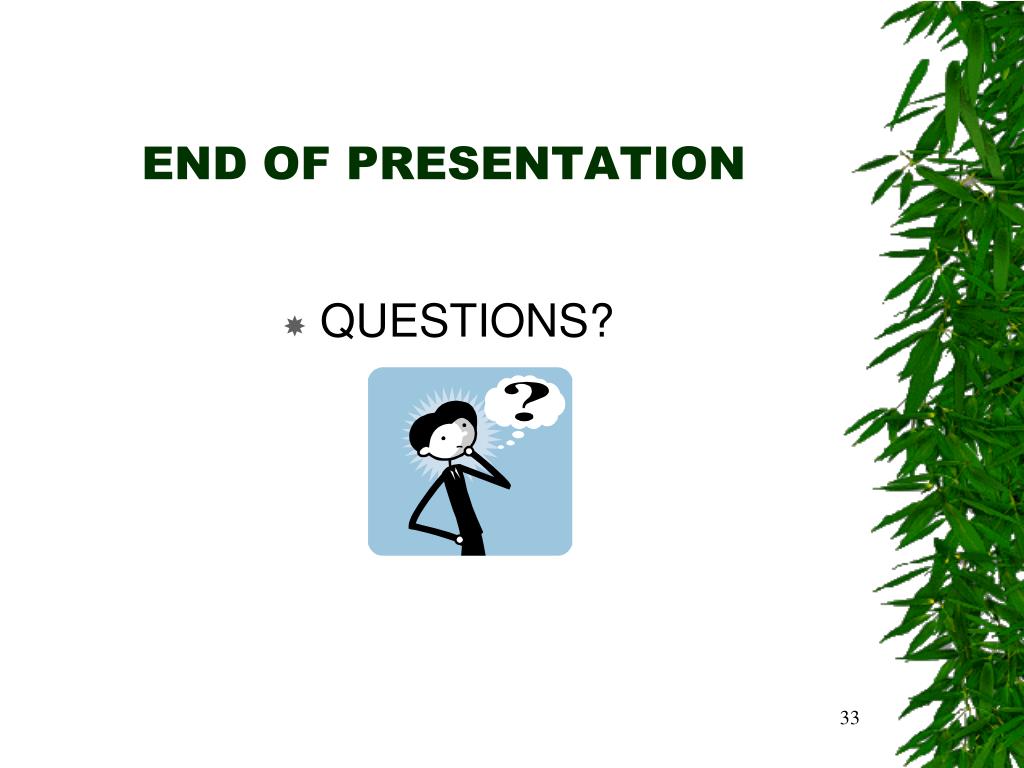 END OF PRESENTATION

QUESTIONS?

?

33